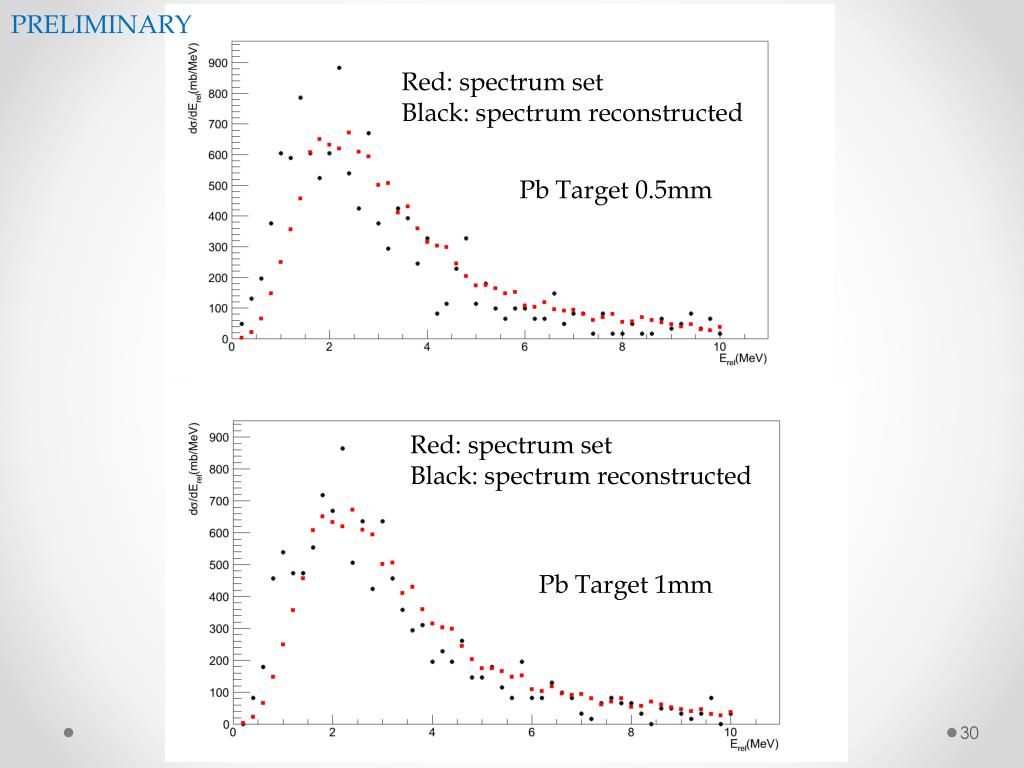 PRELIMINARY

$d\sigma/dE_{rel}$(mb/MeV)

900
800
700
600
500
400
300
200
100
0

0
2
4
6
8
10

$E_{rel}$(MeV)

Red: spectrum set
Black: spectrum reconstructed

Pb Target 0.5mm

$d\sigma/dE_{rel}$(mb/MeV)

900
800
700
600
500
400
300
200
100
0

0
2
4
6
8
10

$E_{rel}$(MeV)

Red: spectrum set
Black: spectrum reconstructed

Pb Target 1mm

30